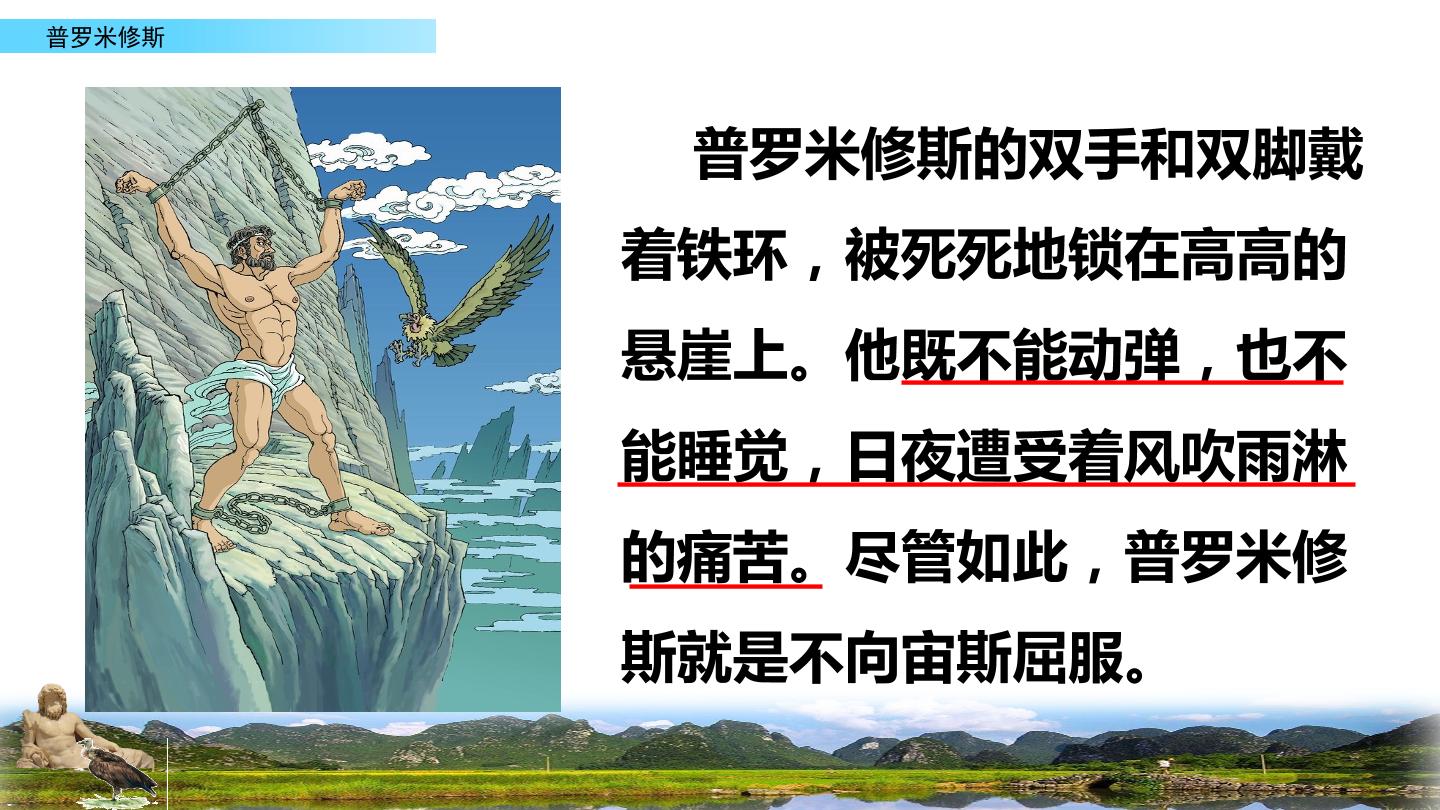 普罗米修斯

普罗米修斯的双手和双脚戴着铁环，被死死地锁在高高的悬崖上。他既不能动弹，也不能睡觉，日夜遭受着风吹雨淋的痛苦。尽管如此，普罗米修斯就是不向宙斯屈服。